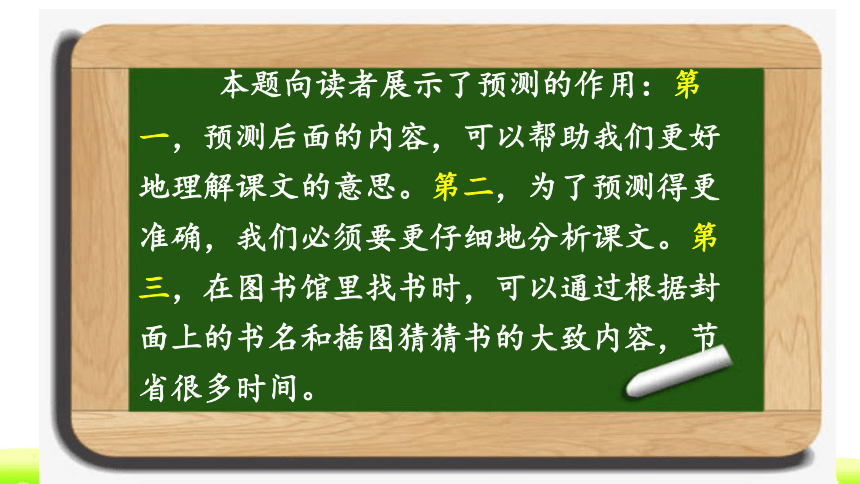 本题向读者展示了预测的作用：第一，预测后面的内容，可以帮助我们更好地理解课文的意思。第二，为了预测得更准确，我们必须要更仔细地分析课文。第三，在图书馆里找书时，可以通过根据封面上的书名和插图猜猜书的大致内容，节省很多时间。